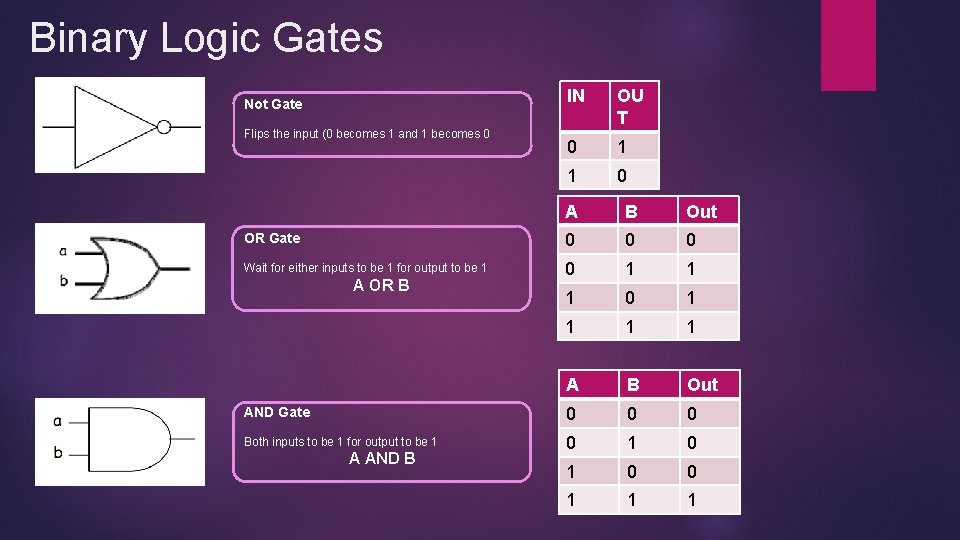 Binary Logic Gates

Not Gate

Flips the input (0 becomes 1 and 1 becomes 0

| IN | OUT |
|---|---|
| 0 | 1 |
| 1 | 0 |

a
b

OR Gate

Wait for either inputs to be 1 for output to be 1
A OR B

| A | B | Out |
|---|---|---|
| 0 | 0 | 0 |
| 0 | 1 | 1 |
| 1 | 0 | 1 |
| 1 | 1 | 1 |

a
b

AND Gate

Both inputs to be 1 for output to be 1
A AND B

| A | B | Out |
|---|---|---|
| 0 | 0 | 0 |
| 0 | 1 | 0 |
| 1 | 0 | 0 |
| 1 | 1 | 1 |